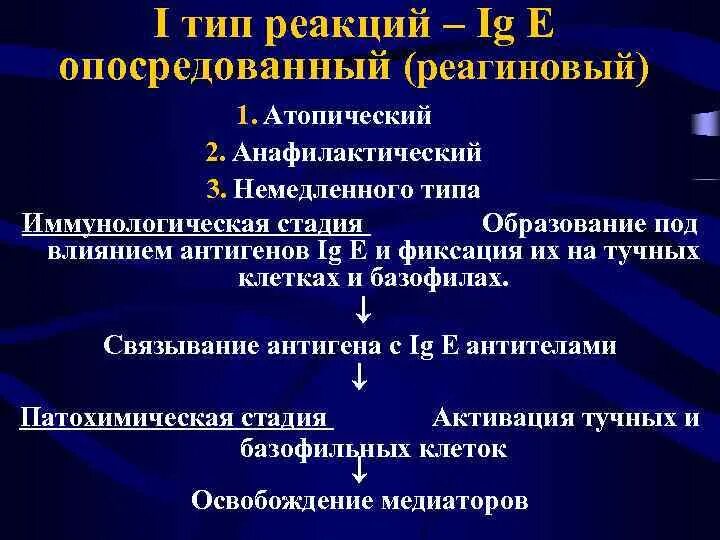 I тип реакций – Ig E опосредованный (реагиновый)

1. Атопический
2. Анафилактический
3. Немедленного типа

Иммунологическая стадия Образование под влиянием антигенов Ig E и фиксация их на тучных клетках и базофилах.

↓

Связывание антигена с Ig E антителами

↓

Патохимическая стадия Активация тучных и базофильных клеток

↓

Освобождение медиаторов